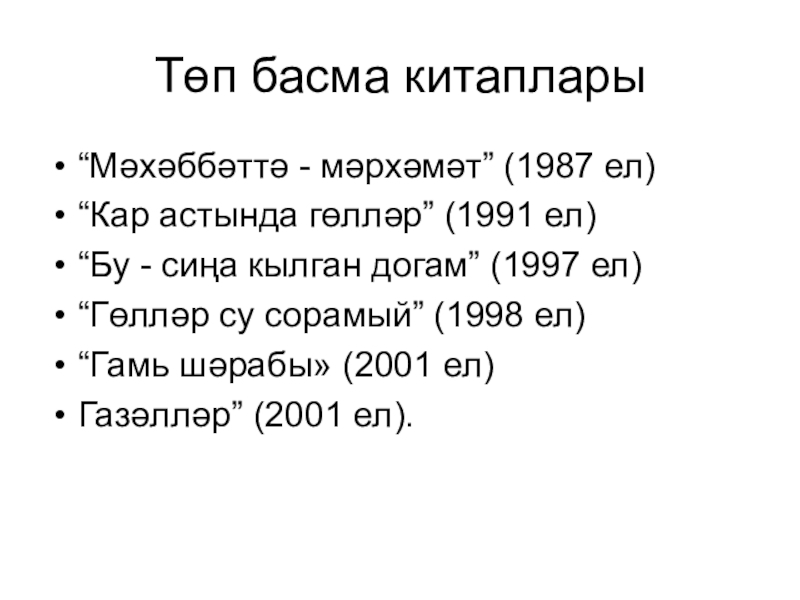 Төп басма китаплары

• “Мәхәббәттә - мәрхәмәт” (1987 ел)
• “Кар астында гөлләр” (1991 ел)
• “Бу - сиңа кылган догам” (1997 ел)
• “Гөлләр су сорамый” (1998 ел)
• “Гамь шәрабы» (2001 ел)
• Газәлләр” (2001 ел).